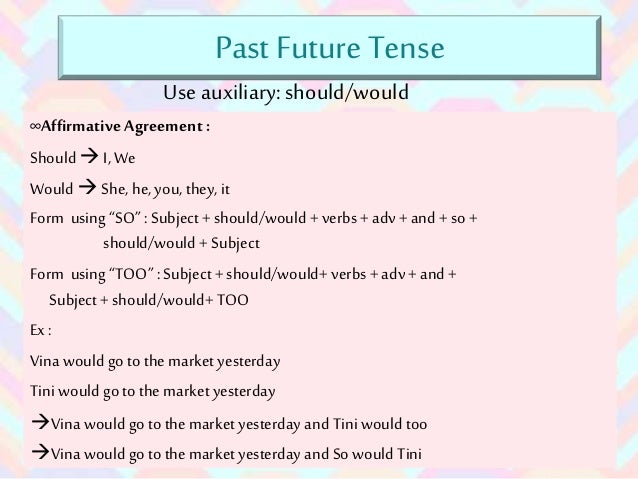 Past Future Tense

Use auxiliary: should/would

∞Affirmative Agreement :

Should → I, We

Would → She, he, you, they, it

Form using "SO" : Subject + should/would + verbs + adv + and + so + should/would + Subject

Form using "TOO" : Subject + should/would+ verbs + adv + and + Subject + should/would+ TOO

Ex :

Vina would go to the market yesterday

Tini would go to the market yesterday

→Vina would go to the market yesterday and Tini would too

→Vina would go to the market yesterday and So would Tini